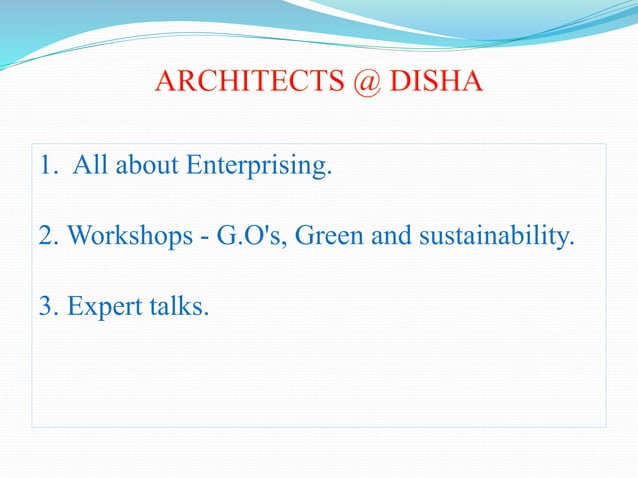 ARCHITECTS @ DISHA

1. All about Enterprising.

2. Workshops - G.O's, Green and sustainability.

3. Expert talks.